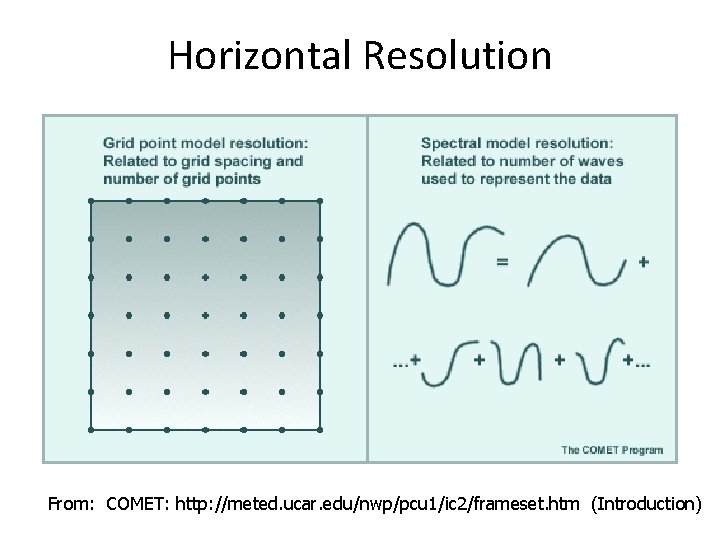 Horizontal Resolution

Grid point model resolution: Related to grid spacing and number of grid points

Spectral model resolution: Related to number of waves used to represent the data

=

+

...+

+

+

+...

The COMET Program

From: COMET: http://meted.ucar.edu/nwp/pcu1/ic2/frameset.htm (Introduction)